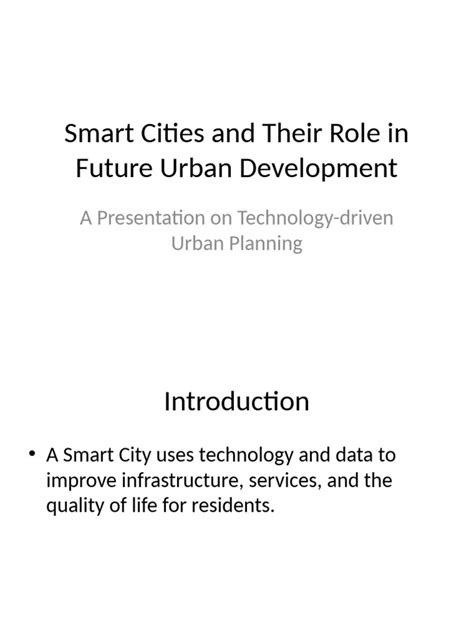 Smart Cities and Their Role in Future Urban Development

A Presentation on Technology-driven Urban Planning

Introduction

• A Smart City uses technology and data to improve infrastructure, services, and the quality of life for residents.